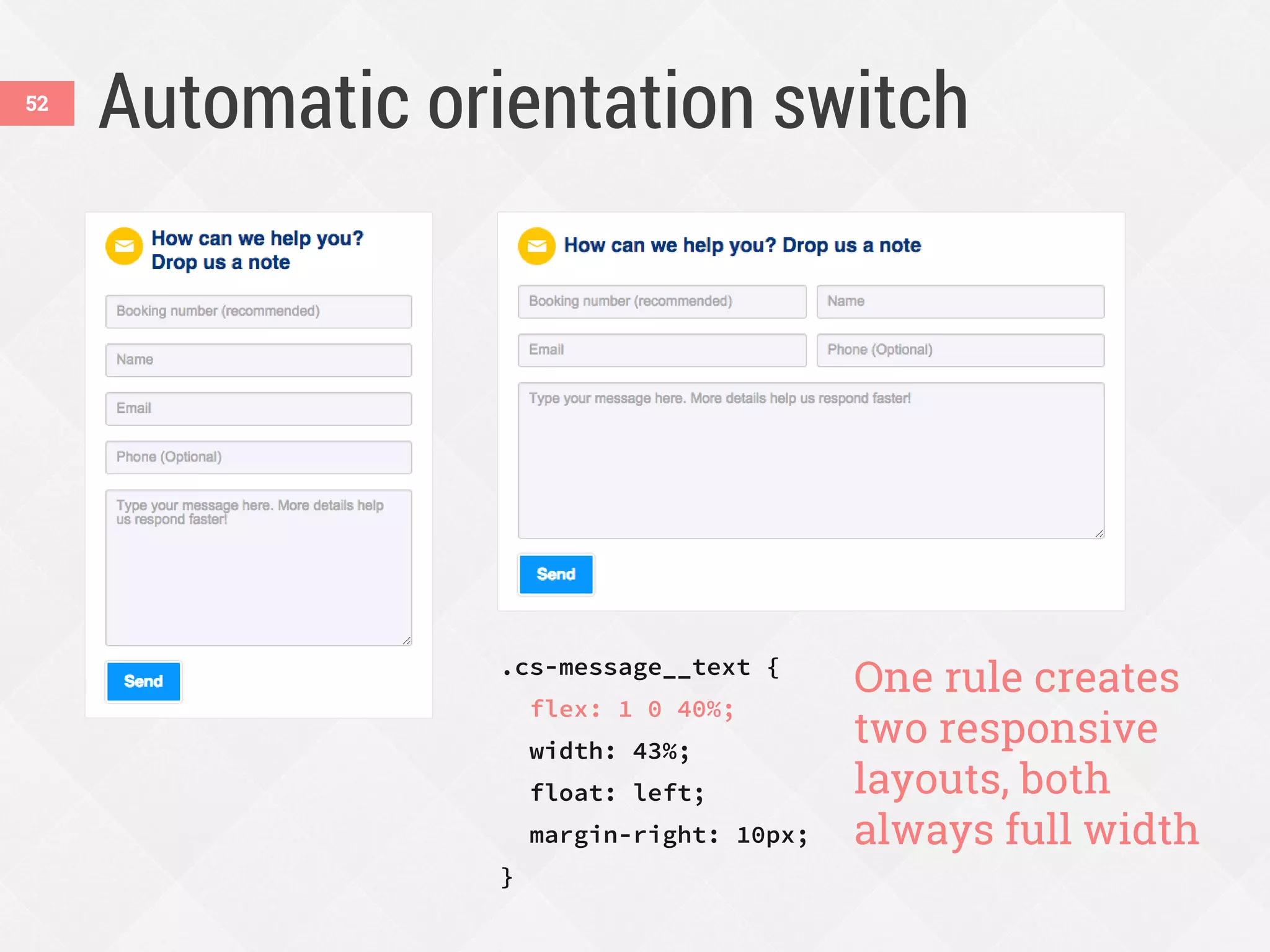 52

Automatic orientation switch

How can we help you? Drop us a note

Booking number (recommended)

Name

Email

Phone (Optional)

Type your message here. More details help us respond faster!

Send

How can we help you? Drop us a note

Booking number (recommended)

Name

Email

Phone (Optional)

Type your message here. More details help us respond faster!

Send

.cs-message__text {
flex: 1 0 40%;
width: 43%;
float: left;
margin-right: 10px;
}

One rule creates two responsive layouts, both always full width